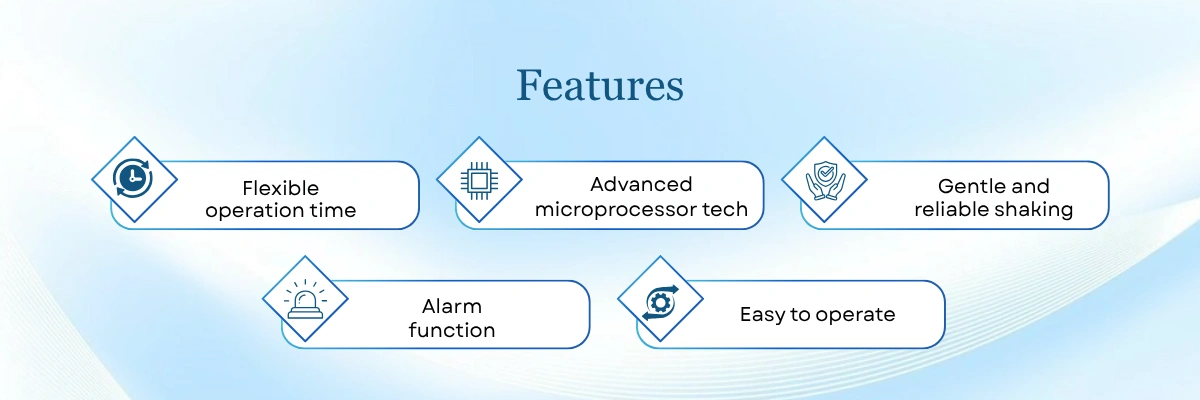 Features

Flexible operation time

Advanced microprocessor tech

Gentle and reliable shaking

Alarm function

Easy to operate